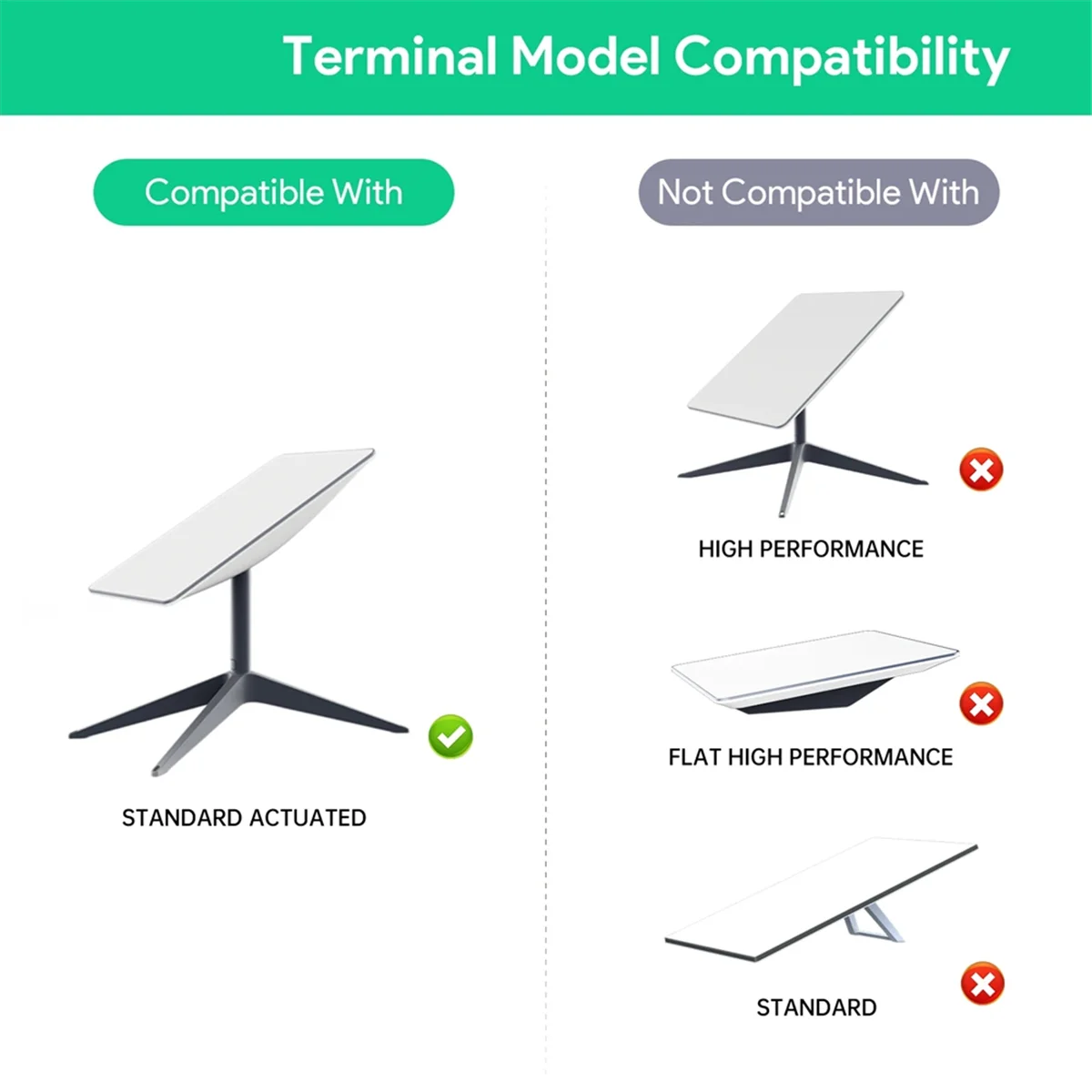 Terminal Model Compatibility

Compatible With

STANDARD ACTUATED

Not Compatible With

HIGH PERFORMANCE

FLAT HIGH PERFORMANCE

STANDARD